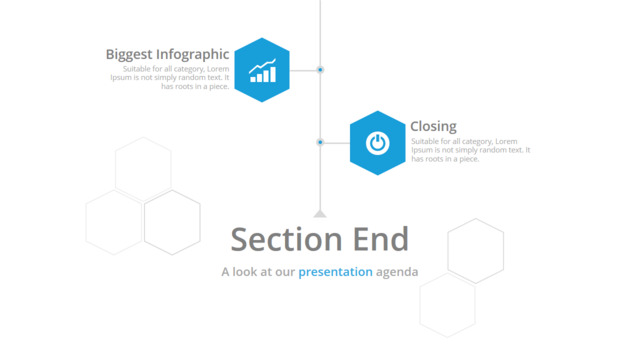 Biggest Infographic
Suitable for all category, Lorem Ipsum is not simply random text. It has roots in a piece.

Closing
Suitable for all category, Lorem Ipsum is not simply random text. It has roots in a piece.

Section End
A look at our presentation agenda